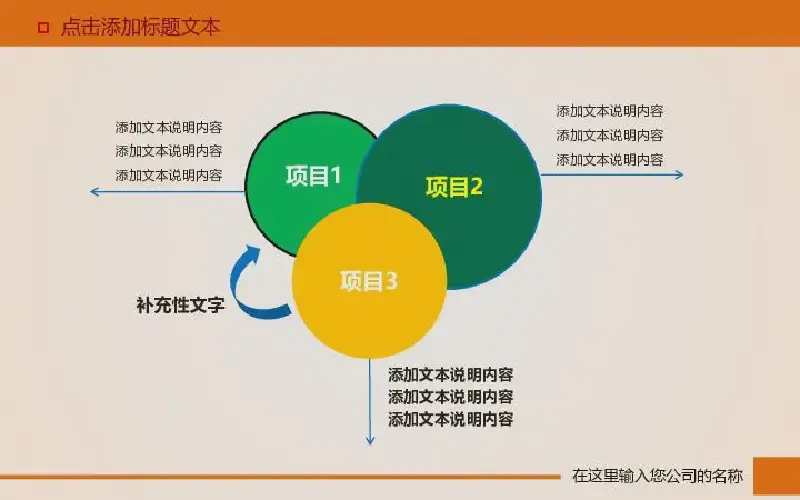 点击添加标题文本

添加文本说明内容
添加文本说明内容
添加文本说明内容

项目1

项目2

添加文本说明内容
添加文本说明内容
添加文本说明内容

项目3

补充性文字

添加文本说明内容
添加文本说明内容
添加文本说明内容

在这里输入您公司的名称